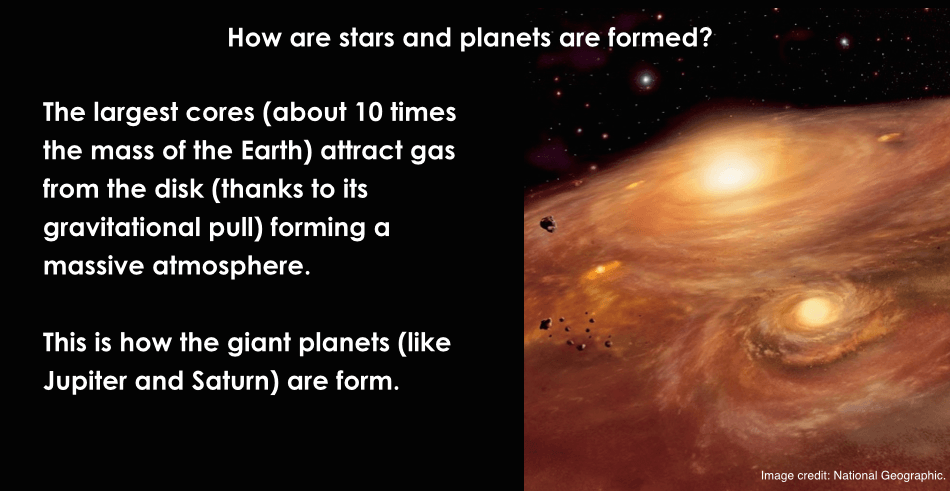 How are stars and planets are formed?

The largest cores (about 10 times the mass of the Earth) attract gas from the disk (thanks to its gravitational pull) forming a massive atmosphere.

This is how the giant planets (like Jupiter and Saturn) are form.

Image credit: National Geographic.